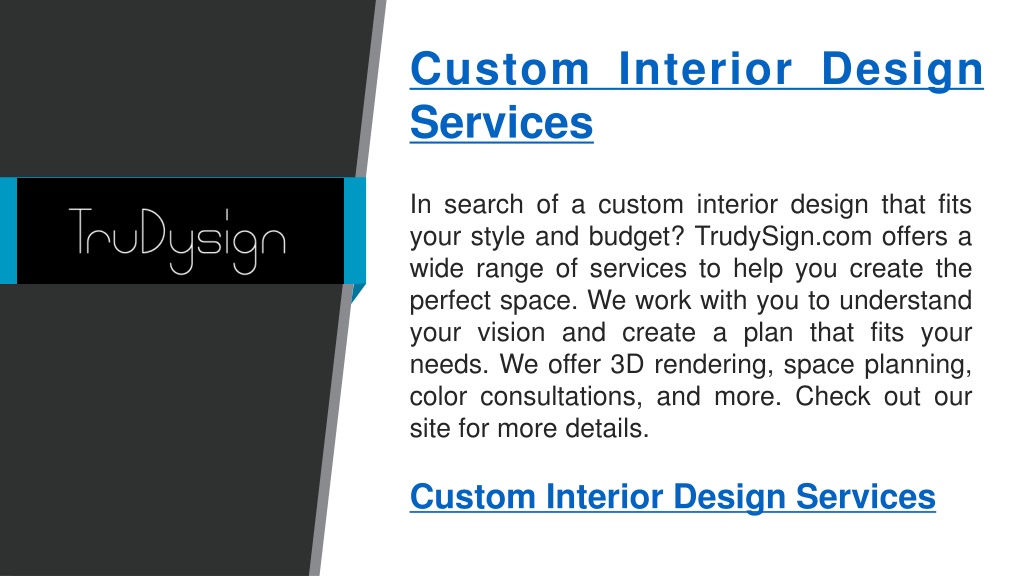 TruDysign

Custom Interior Design Services

In search of a custom interior design that fits your style and budget? TrudySign.com offers a wide range of services to help you create the perfect space. We work with you to understand your vision and create a plan that fits your needs. We offer 3D rendering, space planning, color consultations, and more. Check out our site for more details.

Custom Interior Design Services